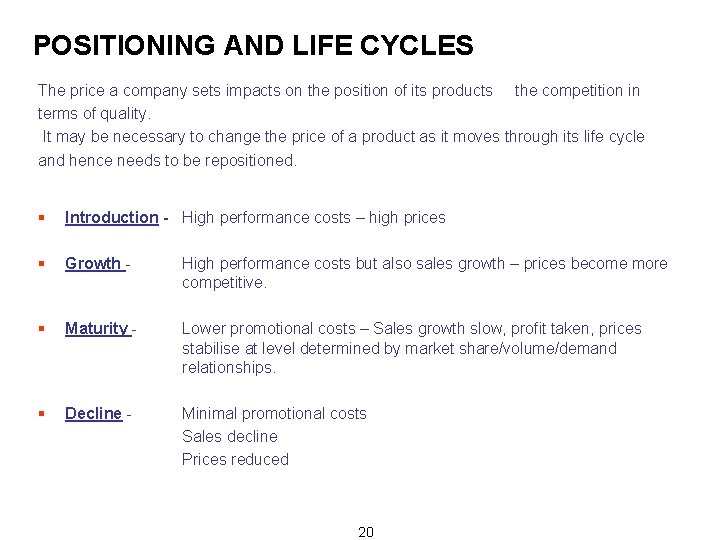 POSITIONING AND LIFE CYCLES

The price a company sets impacts on the position of its products the competition in terms of quality.
It may be necessary to change the price of a product as it moves through its life cycle and hence needs to be repositioned.

▪ Introduction - High performance costs – high prices

▪ Growth - High performance costs but also sales growth – prices become more competitive.

▪ Maturity - Lower promotional costs – Sales growth slow, profit taken, prices stabilise at level determined by market share/volume/demand relationships.

▪ Decline - Minimal promotional costs
Sales decline
Prices reduced

20